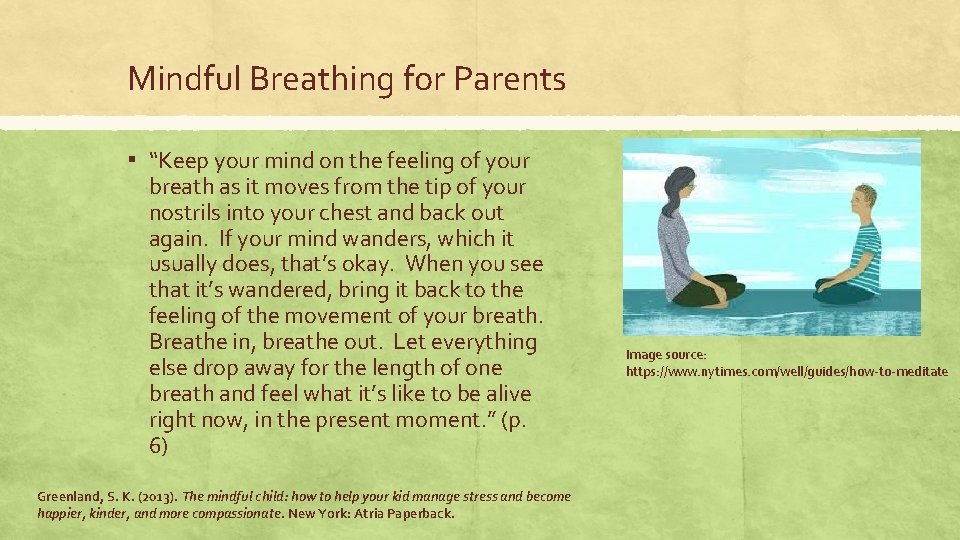 Mindful Breathing for Parents

▪ "Keep your mind on the feeling of your breath as it moves from the tip of your nostrils into your chest and back out again. If your mind wanders, which it usually does, that's okay. When you see that it's wandered, bring it back to the feeling of the movement of your breath. Breathe in, breathe out. Let everything else drop away for the length of one breath and feel what it's like to be alive right now, in the present moment." (p. 6)

Image source: https://www.nytimes.com/well/guides/how-to-meditate

Greenland, S. K. (2013). The mindful child: how to help your kid manage stress and become happier, kinder, and more compassionate. New York: Atria Paperback.